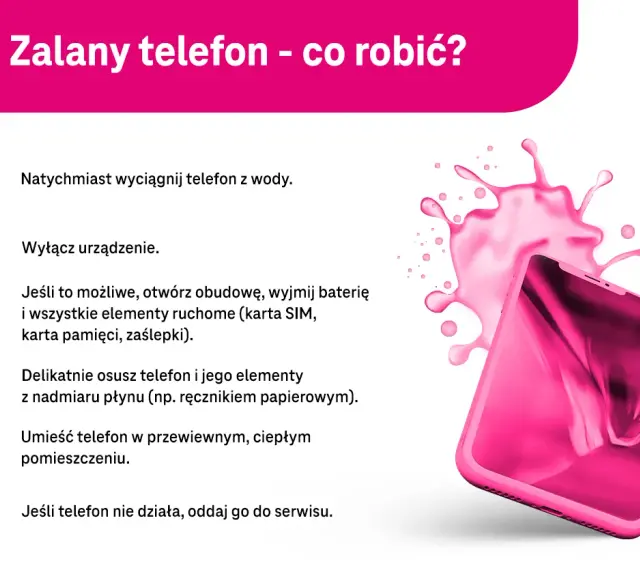 Zalany telefon - co robić?

Natychmiast wyciągnij telefon z wody.

Wyłącz urządzenie.

Jeśli to możliwe, otwórz obudowę, wyjmij baterię i wszystkie elementy ruchome (karta SIM, karta pamięci, zaślepki).

Delikatnie osusz telefon i jego elementy z nadmiaru płynu (np. ręcznikiem papierowym).

Umieść telefon w przewiewnym, ciepłym pomieszczeniu.

Jeśli telefon nie działa, oddaj go do serwisu.